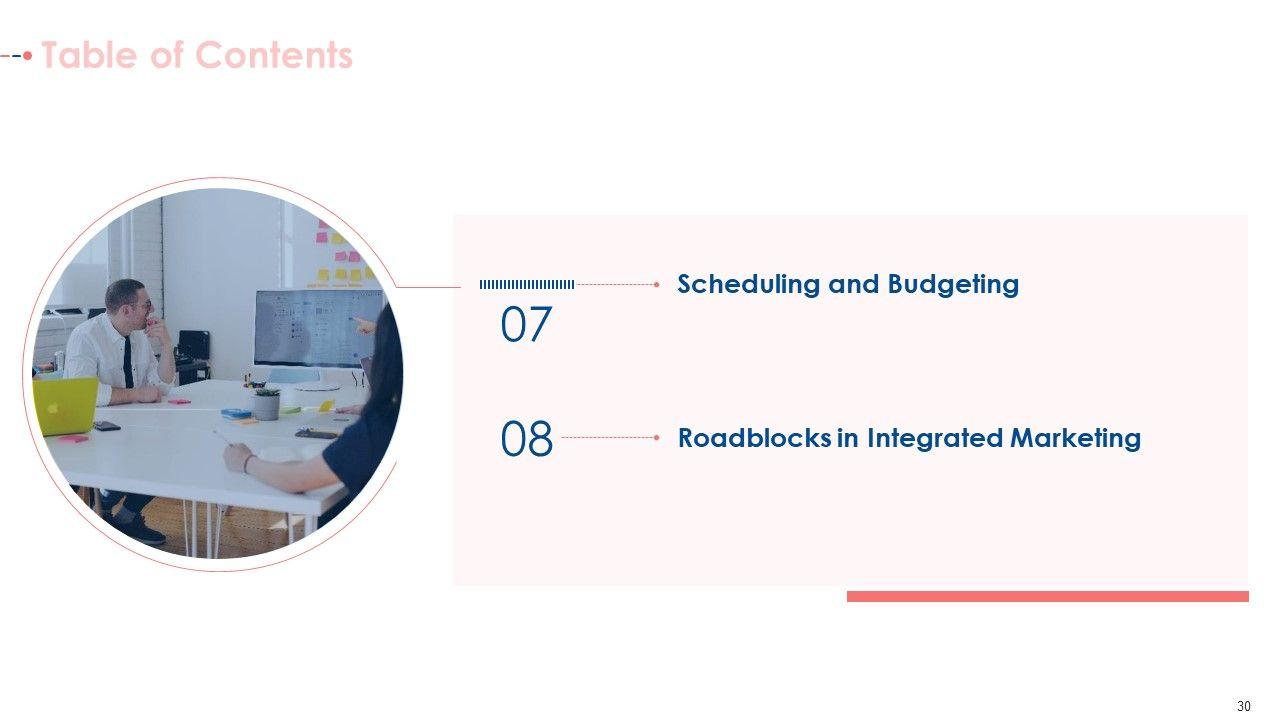 Table of Contents

07

Scheduling and Budgeting

08

Roadblocks in Integrated Marketing

30